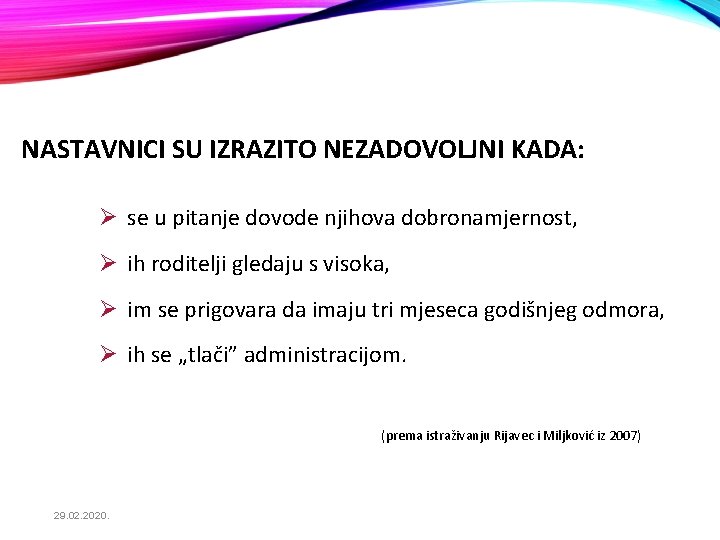 NASTAVNICI SU IZRAZITO NEZADOVOLJNI KADA:

➢ se u pitanje dovode njihova dobronamjernost,

➢ ih roditelji gledaju s visoka,

➢ im se prigovara da imaju tri mjeseca godišnjeg odmora,

➢ ih se „tlači” administracijom.

(prema istraživanju Rijavec i Miljković iz 2007)

29.02.2020.